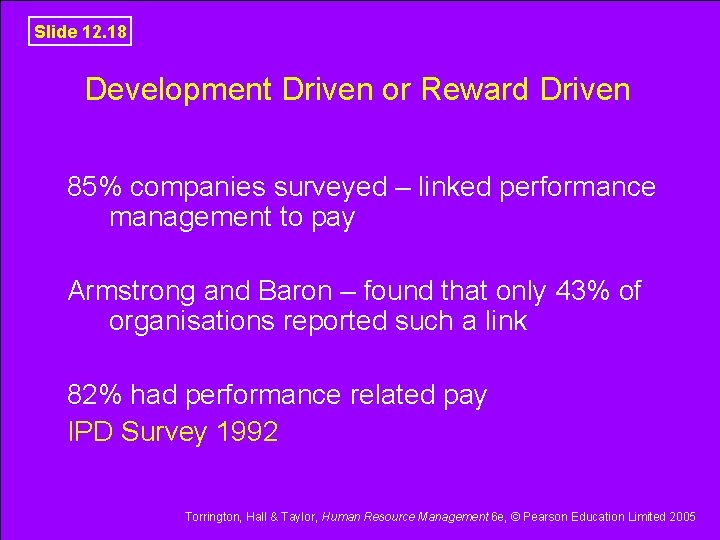 Slide 12.18

Development Driven or Reward Driven

85% companies surveyed – linked performance management to pay

Armstrong and Baron – found that only 43% of organisations reported such a link

82% had performance related pay
IPD Survey 1992

Torrington, Hall & Taylor, Human Resource Management 6e, © Pearson Education Limited 2005